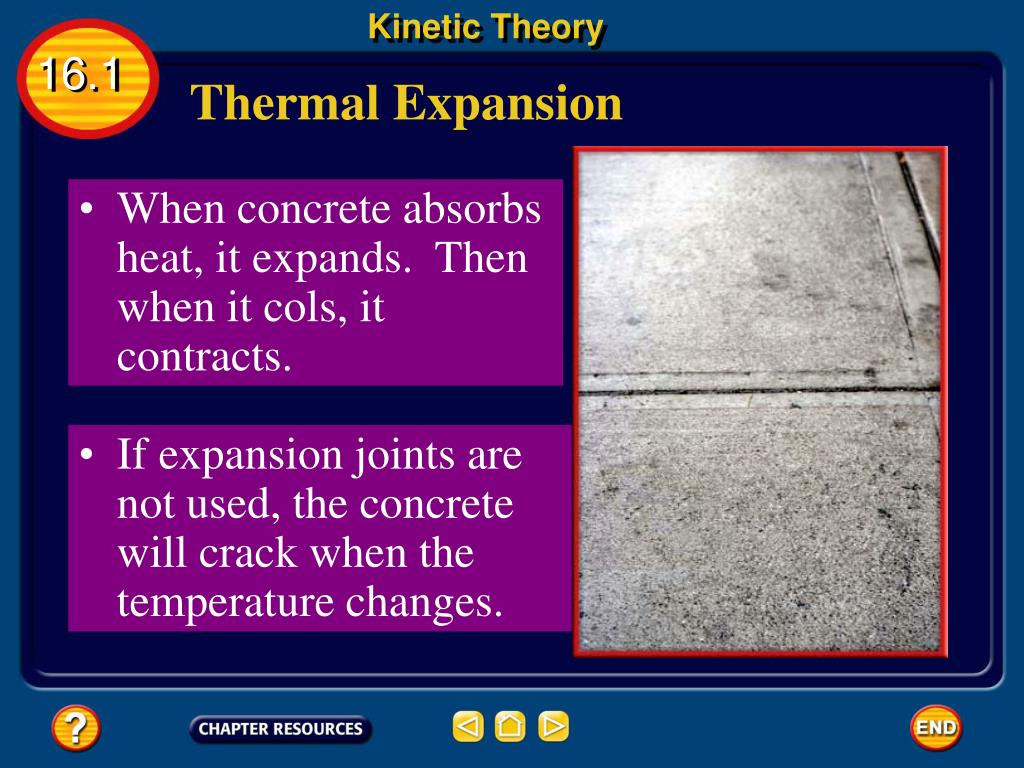 Kinetic Theory

16.1

Thermal Expansion

• When concrete absorbs heat, it expands. Then when it cols, it contracts.

• If expansion joints are not used, the concrete will crack when the temperature changes.

?

CHAPTER RESOURCES

END